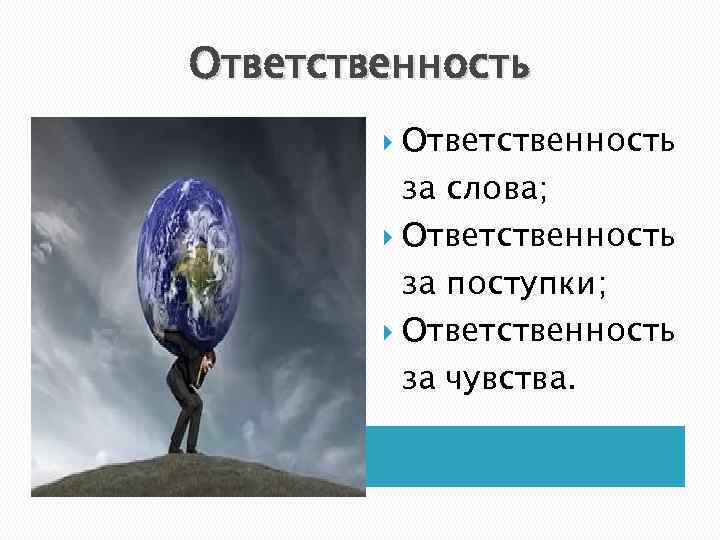 Ответственность

Ответственность за слова;

Ответственность за поступки;

Ответственность за чувства.